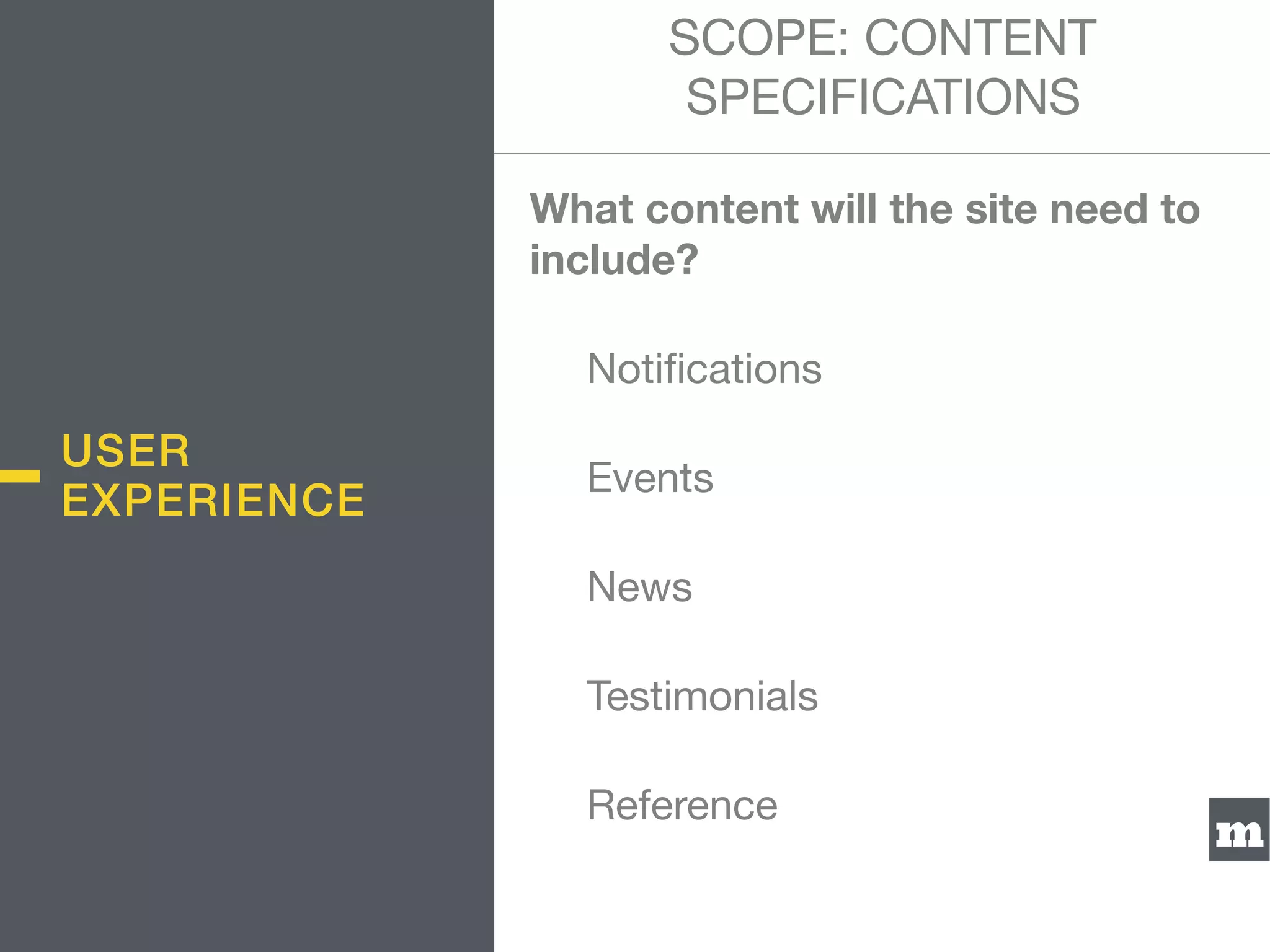 USER EXPERIENCE

SCOPE: CONTENT SPECIFICATIONS

What content will the site need to include?

Notifications

Events

News

Testimonials

Reference

m